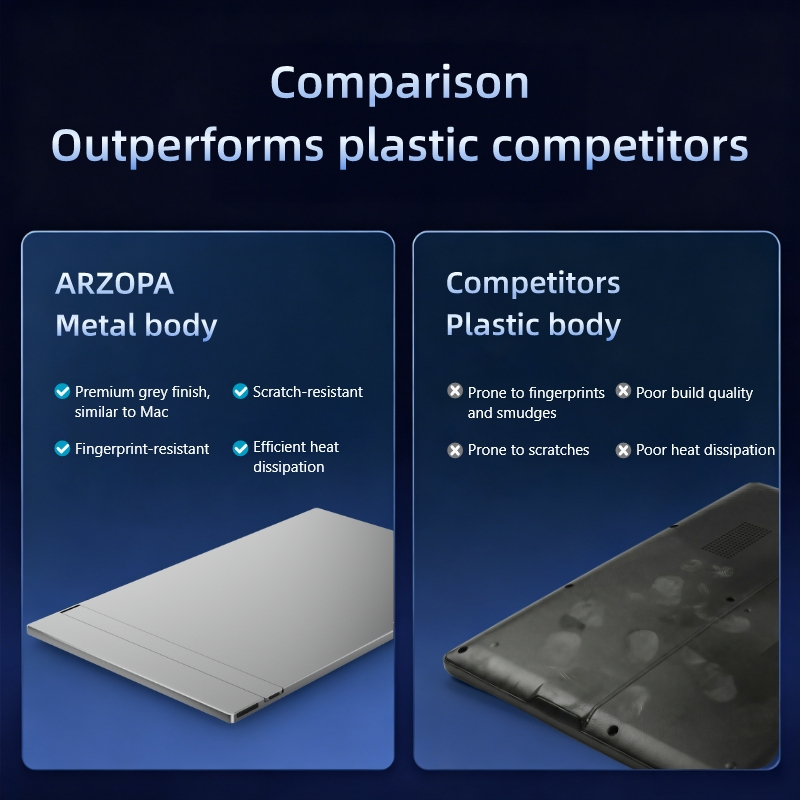 Comparison
Outperforms plastic competitors

ARZOPA
Metal body

Premium grey finish, similar to Mac

Scratch-resistant

Fingerprint-resistant

Efficient heat dissipation

Competitors
Plastic body

Prone to fingerprints and smudges

Poor build quality

Prone to scratches

Poor heat dissipation